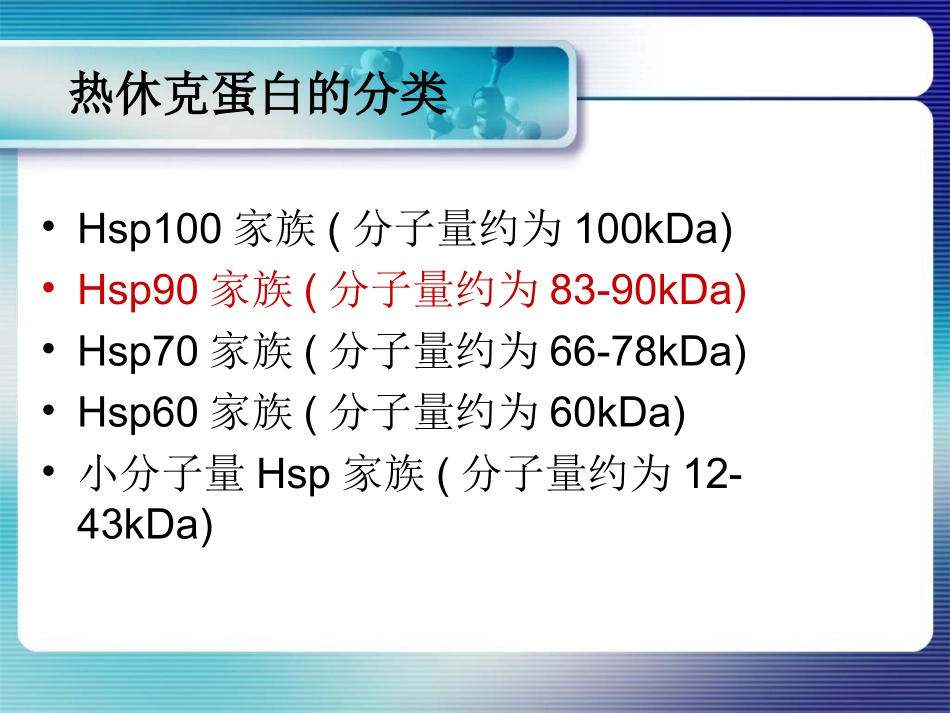 热休克蛋白的分类

• Hsp100 家族 ( 分子量约为 100kDa)
• Hsp90 家族 ( 分子量约为 83-90kDa)
• Hsp70 家族 ( 分子量约为 66-78kDa)
• Hsp60 家族 ( 分子量约为 60kDa)
• 小分子量 Hsp 家族 ( 分子量约为 12-43kDa)